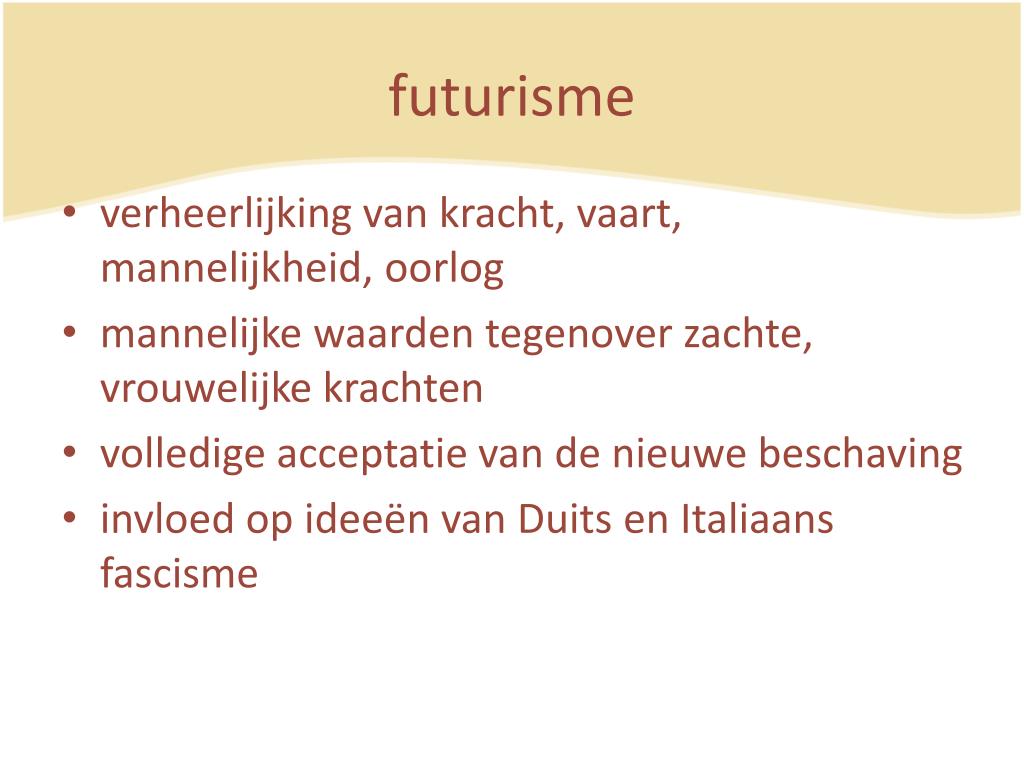 futurisme

• verheerlijking van kracht, vaart, mannelijkheid, oorlog
• mannelijke waarden tegenover zachte, vrouwelijke krachten
• volledige acceptatie van de nieuwe beschaving
• invloed op ideeën van Duits en Italiaans fascisme